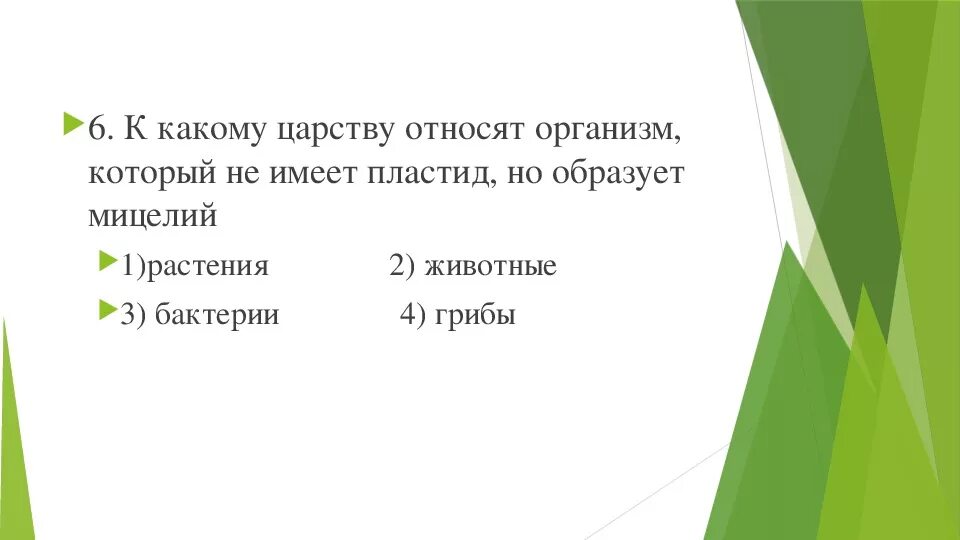 6. К какому царству относят организм, который не имеет пластид, но образует мицелий

1)растения 2) животные

3) бактерии 4) грибы